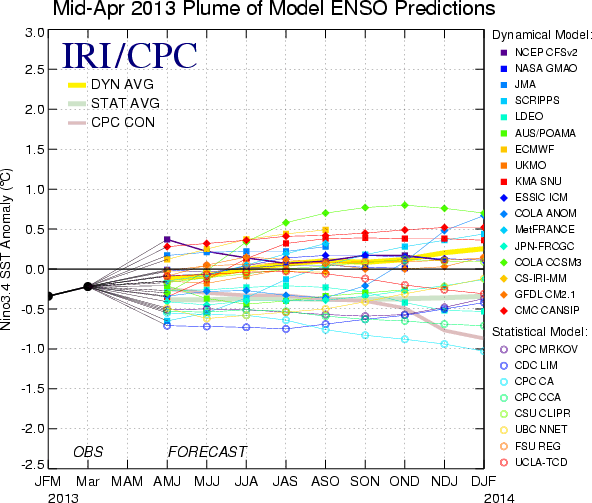 Mid-Apr 2013 Plume of Model ENSO Predictions

IRI/CPC

DYN AVG
STAT AVG
CPC CON

Nino3.4 SST Anomaly (°C)

3.0
2.5
2.0
1.5
1.0
0.5
0.0
-0.5
-1.0
-1.5
-2.0
-2.5

OBS
FORECAST

JFM Mar MAM AMJ MJJ JJA JAS ASO SON OND NDJ DJF
2013 2014

Dynamical Model:
NCEP CFSv2
NASA GMAO
JMA
SCRIPPS
LDEO
AUS/POAMA
ECMWF
UKMO
KMA SNU
ESSIC ICM
COLA ANOM
MetFRANCE
JPN-FRCGC
COLA CCSM3
CS-IRI-MM
GFDL CM2.1
CMC CANSIP
Statistical Model:
CPC MRKOV
CDC LIM
CPC CA
CPC CCA
CSU CLIPR
UBC NNET
FSU REG
UCLA-TCD